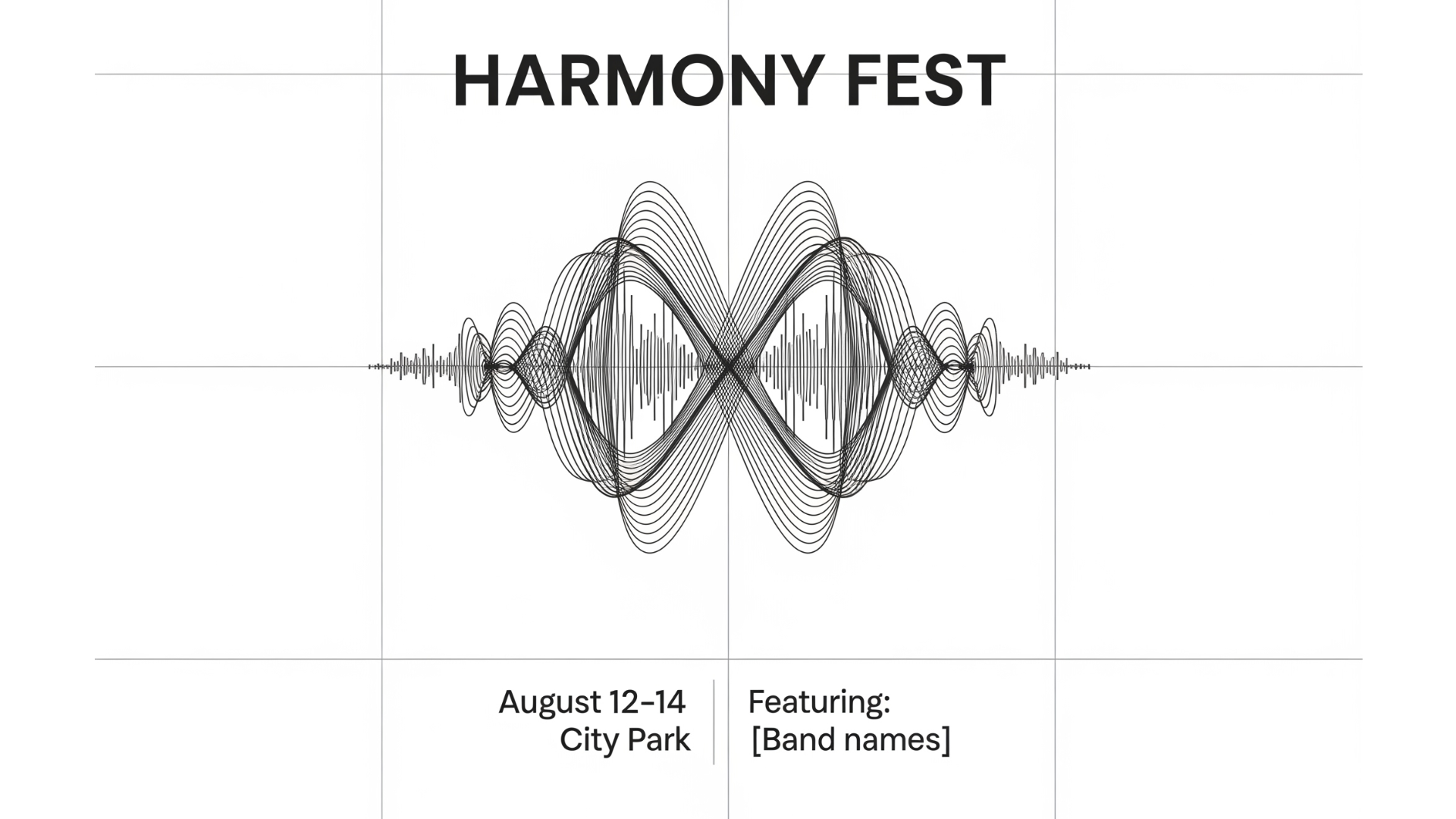 HARMONY FEST

August 12-14
City Park

Featuring:
[Band names]